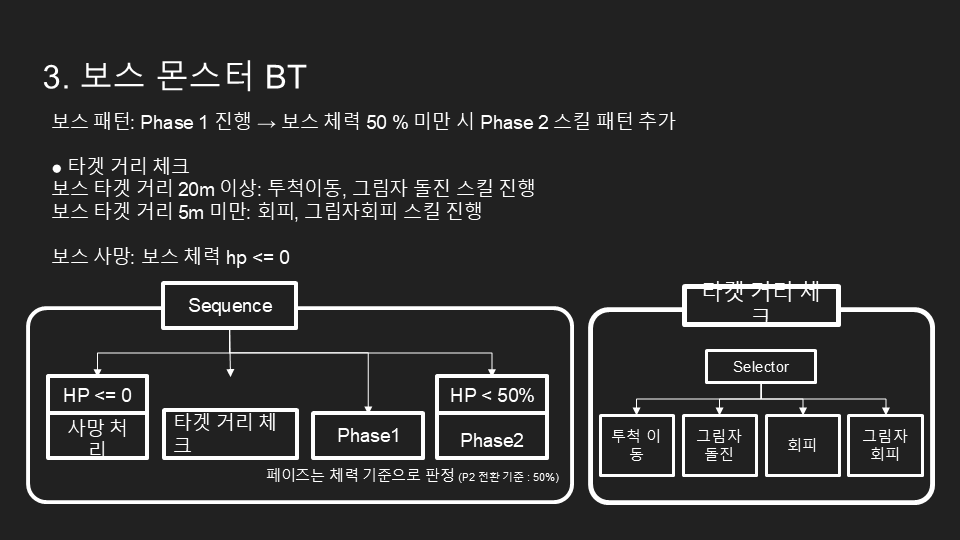 3. 보스 몬스터 BT

보스 패턴: Phase 1 진행 → 보스 체력 50 % 미만 시 Phase 2 스킬 패턴 추가

● 타겟 거리 체크
보스 타겟 거리 20m 이상: 투척이동, 그림자 돌진 스킬 진행
보스 타겟 거리 5m 미만: 회피, 그림자회피 스킬 진행

보스 사망: 보스 체력 hp <= 0

Sequence

HP <= 0

사망 처리

타겟 거리 체크

Phase1

HP < 50%

Phase2

페이즈는 체력 기준으로 판정 (P2 전환 기준 : 50%)

타겟 거리 체크

Selector

투척 이동

그림자 돌진

회피

그림자 회피